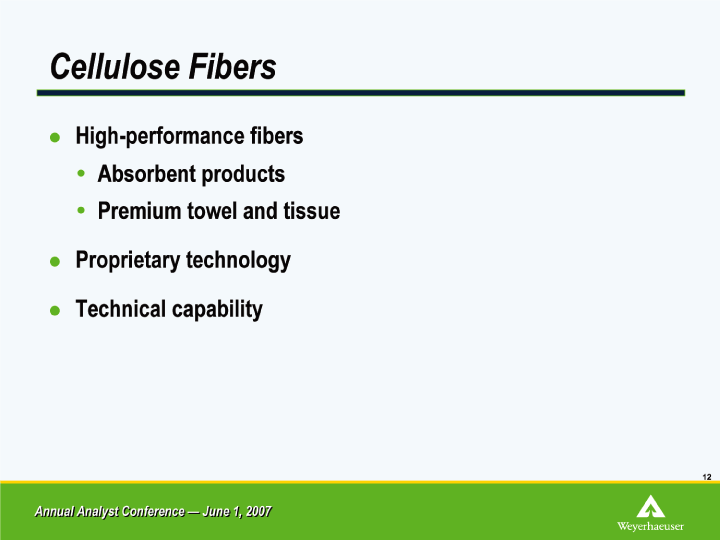 Cellulose Fibers

- High-performance fibers
  - Absorbent products
  - Premium towel and tissue
- Proprietary technology
- Technical capability

12

Annual Analyst Conference — June 1, 2007

Weyerhaeuser